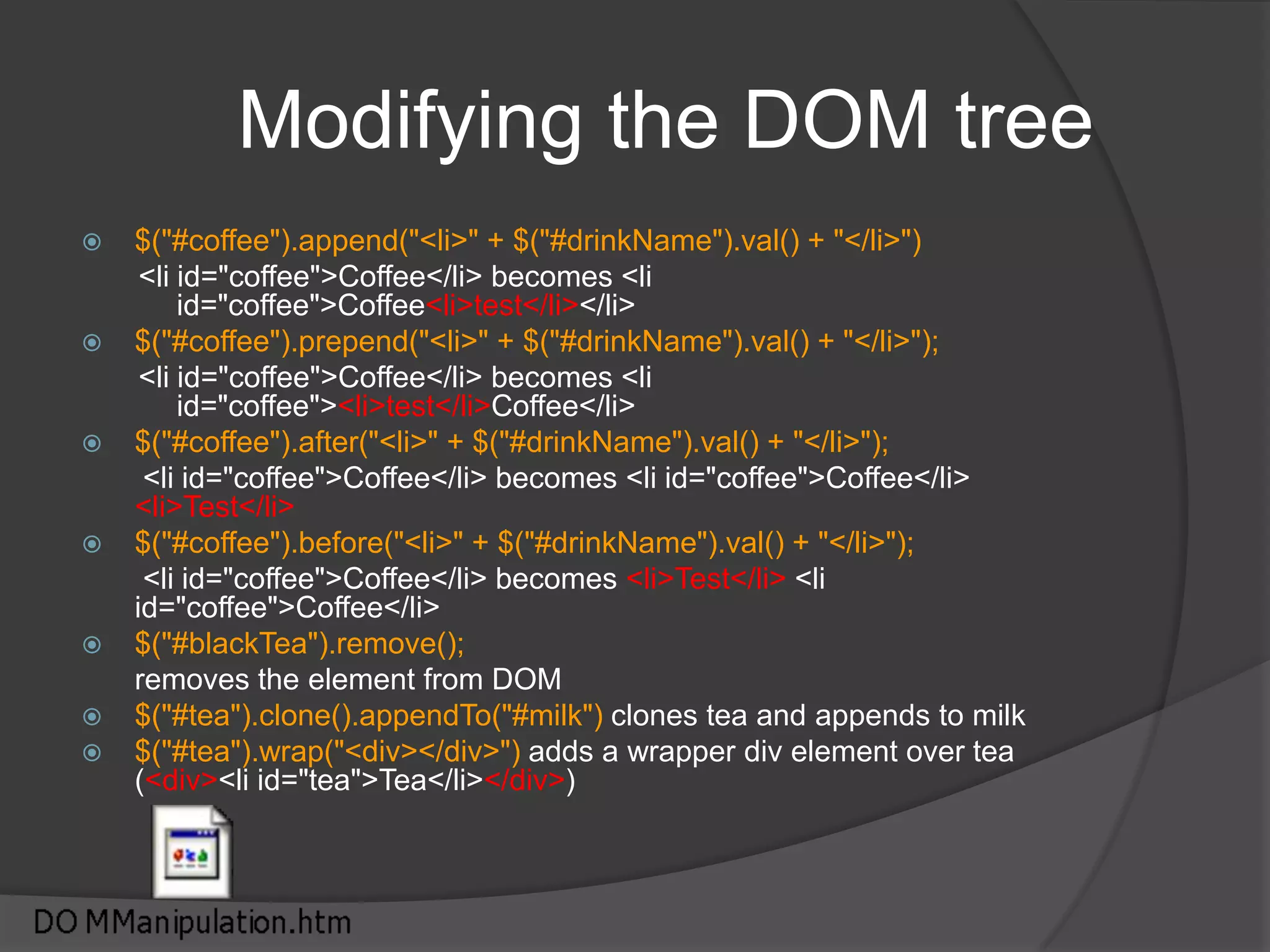 Modifying the DOM tree

$("#coffee").append("<li>" + $("#drinkName").val() + "</li>")
<li id="coffee">Coffee</li> becomes <li id="coffee">Coffee<li>test</li></li>

$("#coffee").prepend("<li>" + $("#drinkName").val() + "</li>");
<li id="coffee">Coffee</li> becomes <li id="coffee"><li>test</li>Coffee</li>

$("#coffee").after("<li>" + $("#drinkName").val() + "</li>");
<li id="coffee">Coffee</li> becomes <li id="coffee">Coffee</li> <li>Test</li>

$("#coffee").before("<li>" + $("#drinkName").val() + "</li>");
<li id="coffee">Coffee</li> becomes <li>Test</li> <li id="coffee">Coffee</li>

$("#blackTea").remove();
removes the element from DOM

$("#tea").clone().appendTo("#milk") clones tea and appends to milk

$("#tea").wrap("<div></div>") adds a wrapper div element over tea (<div><li id="tea">Tea</li></div>)

DOMManipulation.htm